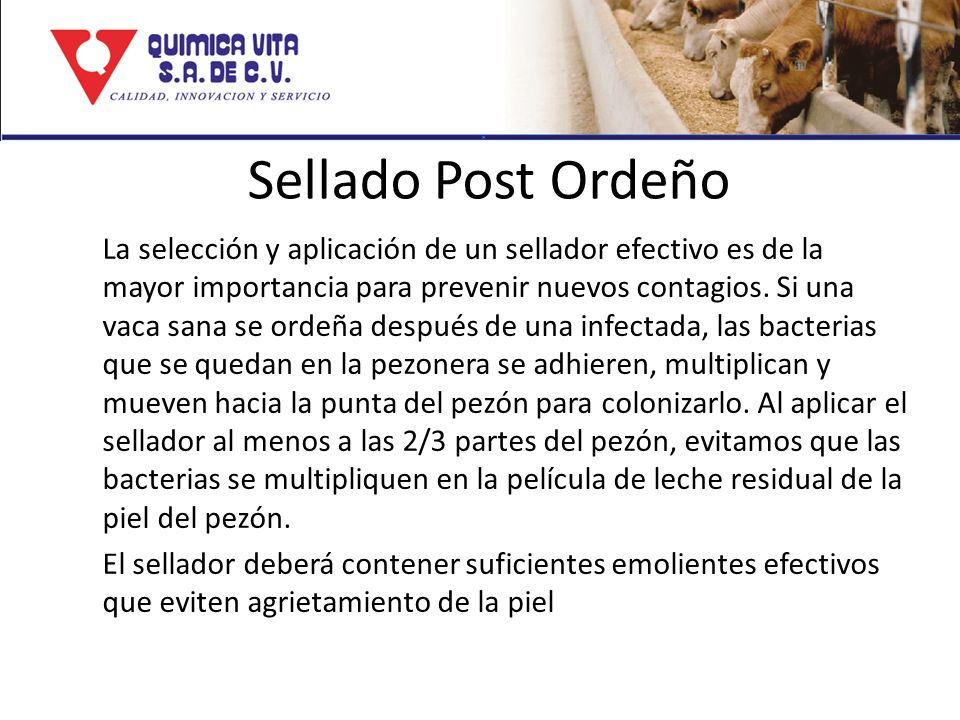 QUIMICA VITA
S.A. DE C.V.
CALIDAD, INNOVACION Y SERVICIO

Sellado Post Ordeño

La selección y aplicación de un sellador efectivo es de la mayor importancia para prevenir nuevos contagios. Si una vaca sana se ordeña después de una infectada, las bacterias que se quedan en la pezonera se adhieren, multiplican y mueven hacia la punta del pezón para colonizarlo. Al aplicar el sellador al menos a las 2/3 partes del pezón, evitamos que las bacterias se multipliquen en la película de leche residual de la piel del pezón.

El sellador deberá contener suficientes emolientes efectivos que eviten agrietamiento de la piel